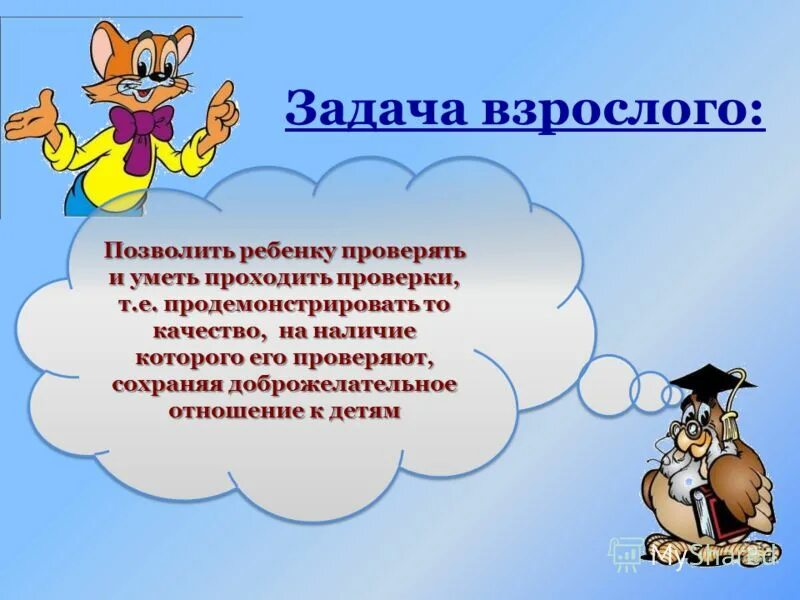 Задача взрослого:

Позволить ребенку проверять и уметь проходить проверки, т.е. продемонстрировать то качество, на наличие которого его проверяют, сохраняя доброжелательное отношение к детям

MyShared